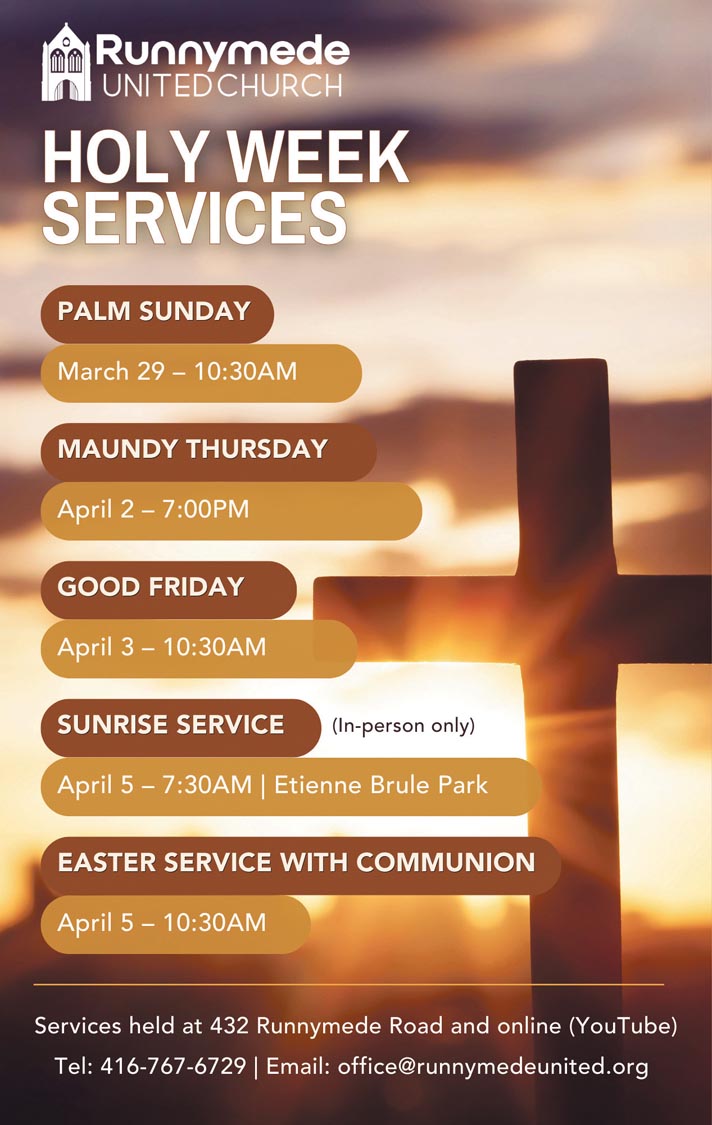 Runnymede
UNITED CHURCH

HOLY WEEK SERVICES

PALM SUNDAY
March 29 – 10:30AM

MAUNDY THURSDAY
April 2 – 7:00PM

GOOD FRIDAY
April 3 – 10:30AM

SUNRISE SERVICE (In-person only)
April 5 – 7:30AM | Etienne Brule Park

EASTER SERVICE WITH COMMUNION
April 5 – 10:30AM

Services held at 432 Runnymede Road and online (YouTube)
Tel: 416-767-6729 | Email: office@runnymedeunited.org